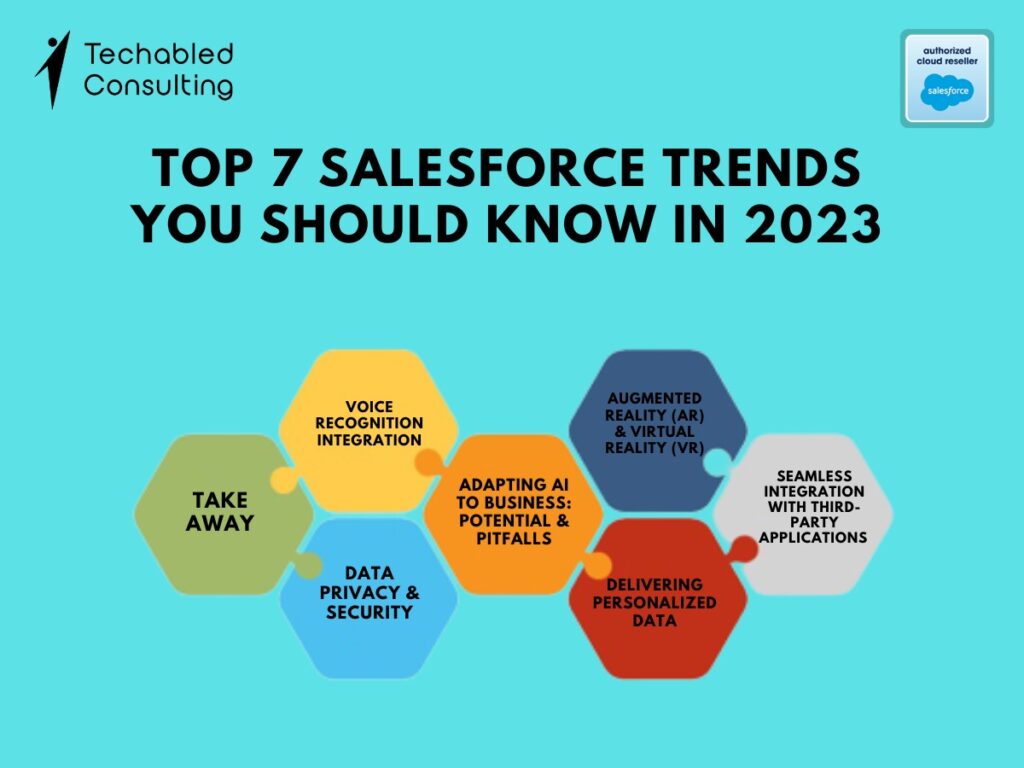 Techabled Consulting

authorized cloud reseller
salesforce

TOP 7 SALESFORCE TRENDS YOU SHOULD KNOW IN 2023

TAKE AWAY

VOICE RECOGNITION INTEGRATION

DATA PRIVACY & SECURITY

ADAPTING AI TO BUSINESS: POTENTIAL & PITFALLS

AUGMENTED REALITY (AR) & VIRTUAL REALITY (VR)

DELIVERING PERSONALIZED DATA

SEAMLESS INTEGRATION WITH THIRD-PARTY APPLICATIONS